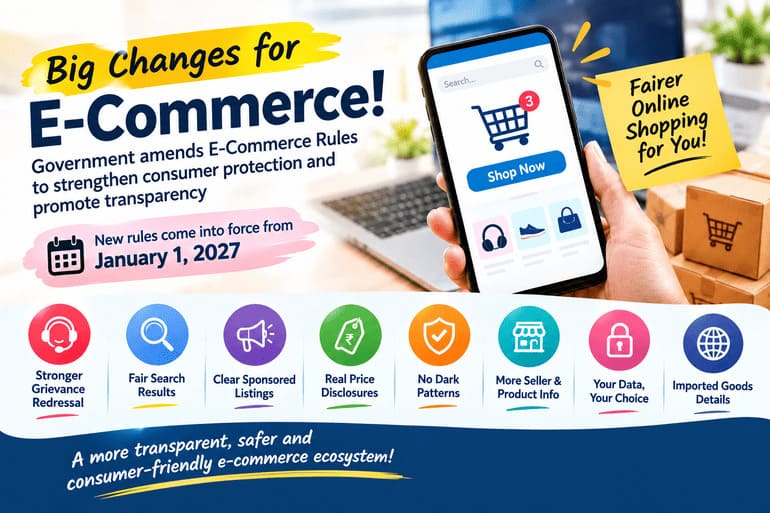 Big Changes for E-Commerce!

Government amends E-Commerce Rules to strengthen consumer protection and promote transparency

New rules come into force from January 1, 2027

Search...

3

Shop Now

Fairer Online Shopping for You!

Stronger Grievance Redressal

Fair Search Results

Clear Sponsored Listings

Real Price Disclosures

No Dark Patterns

More Seller & Product Info

Your Data, Your Choice

Imported Goods Details

A more transparent, safer and consumer-friendly e-commerce ecosystem!